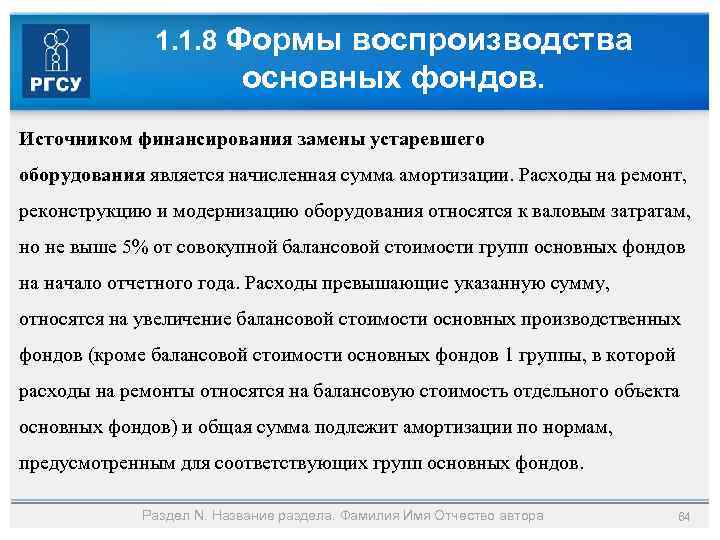 РГСУ

1.1.8 Формы воспроизводства основных фондов.

Источником финансирования замены устаревшего оборудования является начисленная сумма амортизации. Расходы на ремонт, реконструкцию и модернизацию оборудования относятся к валовым затратам, но не выше 5% от совокупной балансовой стоимости групп основных фондов на начало отчетного года. Расходы превышающие указанную сумму, относятся на увеличение балансовой стоимости основных производственных фондов (кроме балансовой стоимости основных фондов 1 группы, в которой расходы на ремонты относятся на балансовую стоимость отдельного объекта основных фондов) и общая сумма подлежит амортизации по нормам, предусмотренным для соответствующих групп основных фондов.

Раздел N. Название раздела. Фамилия Имя Отчество автора

64